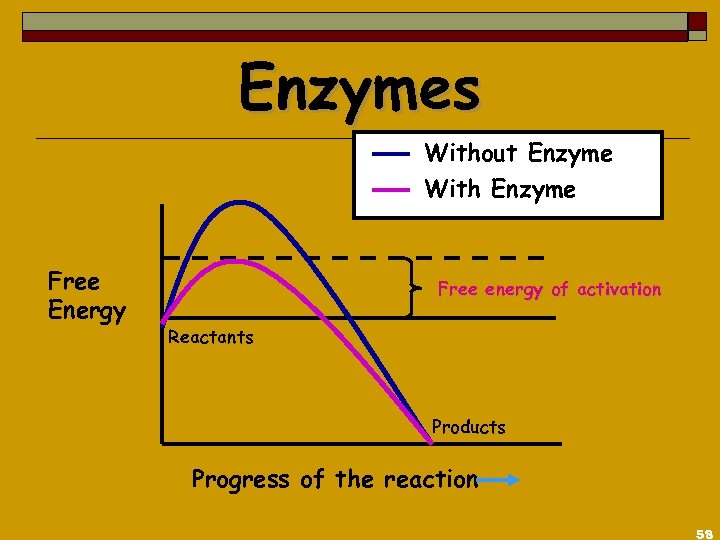 Enzymes

Without Enzyme
With Enzyme

Free Energy

Free energy of activation

Reactants

Products

Progress of the reaction

58